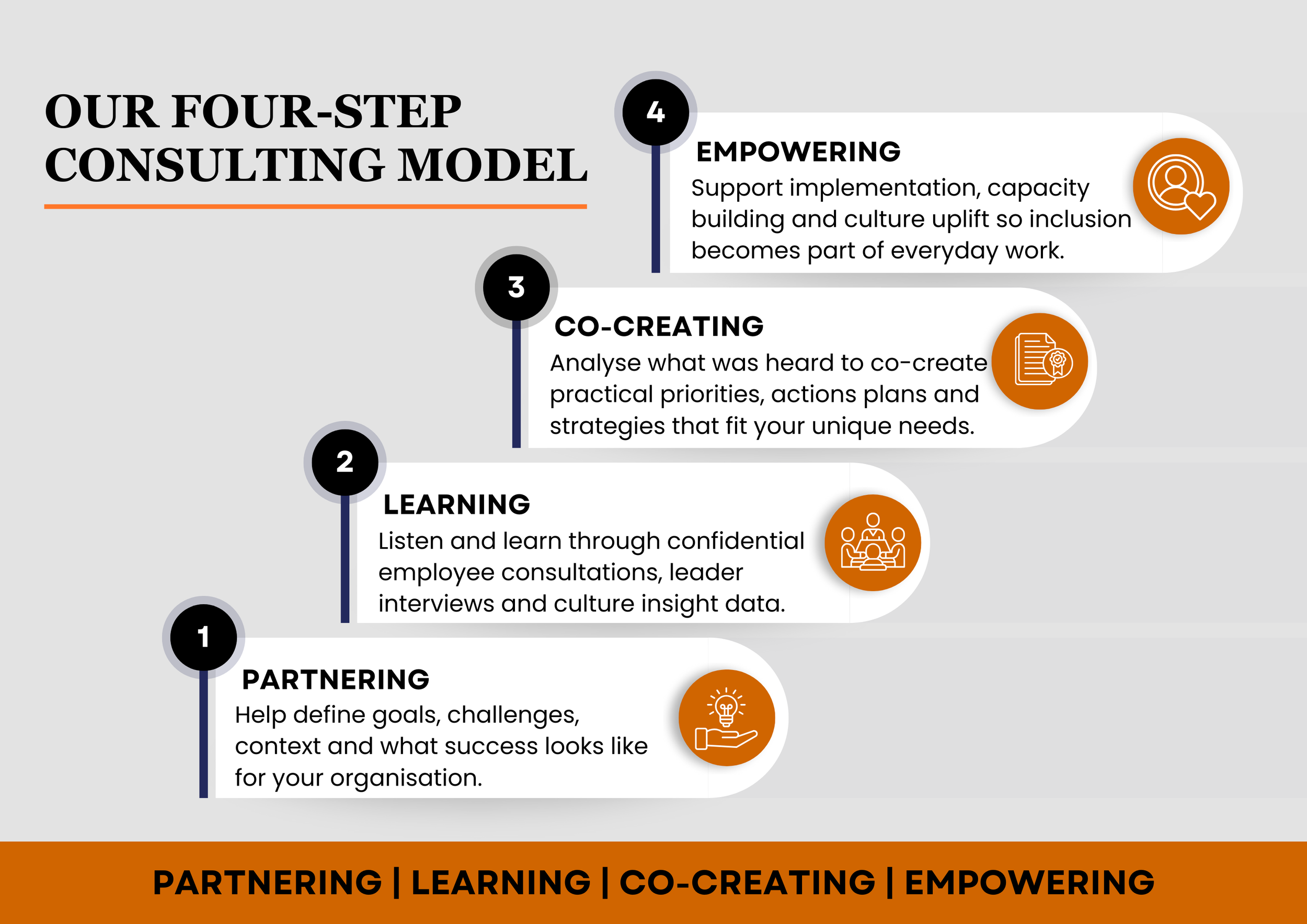 OUR FOUR-STEP CONSULTING MODEL

4
EMPOWERING
Support implementation, capacity building and culture uplift so inclusion becomes part of everyday work.

3
CO-CREATING
Analyse what was heard to co-create practical priorities, actions plans and strategies that fit your unique needs.

2
LEARNING
Listen and learn through confidential employee consultations, leader interviews and culture insight data.

1
PARTNERING
Help define goals, challenges, context and what success looks like for your organisation.

PARTNERING | LEARNING | CO-CREATING | EMPOWERING